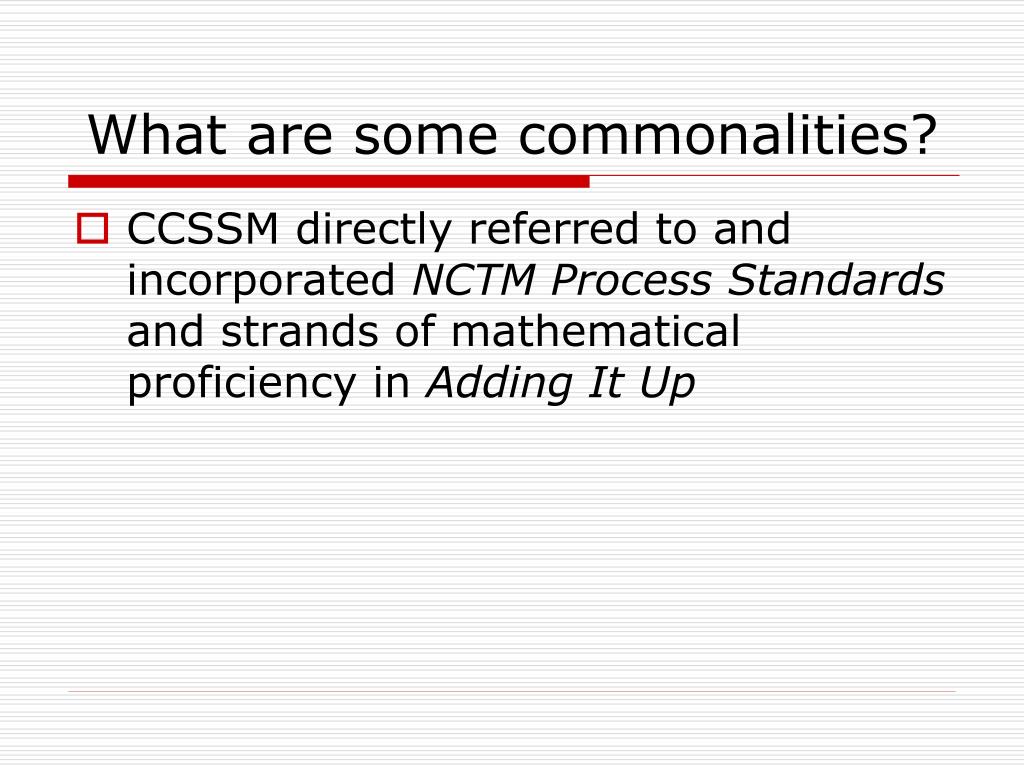 What are some commonalities?

CCSSM directly referred to and incorporated NCTM Process Standards and strands of mathematical proficiency in Adding It Up